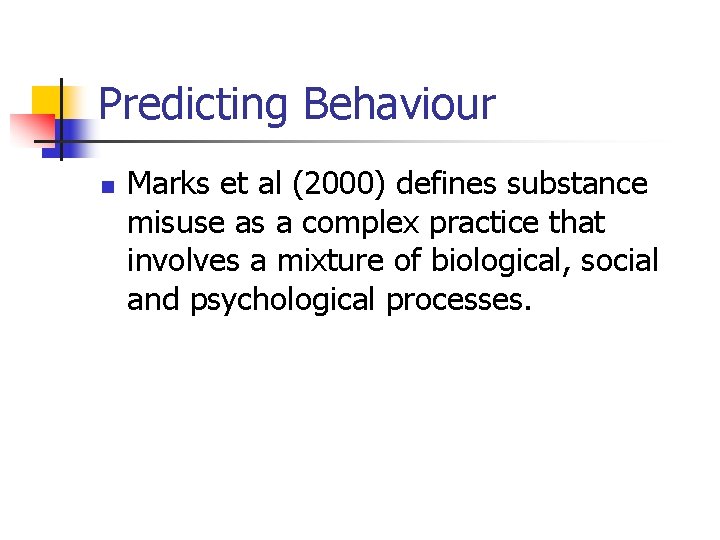 Predicting Behaviour

Marks et al (2000) defines substance misuse as a complex practice that involves a mixture of biological, social and psychological processes.